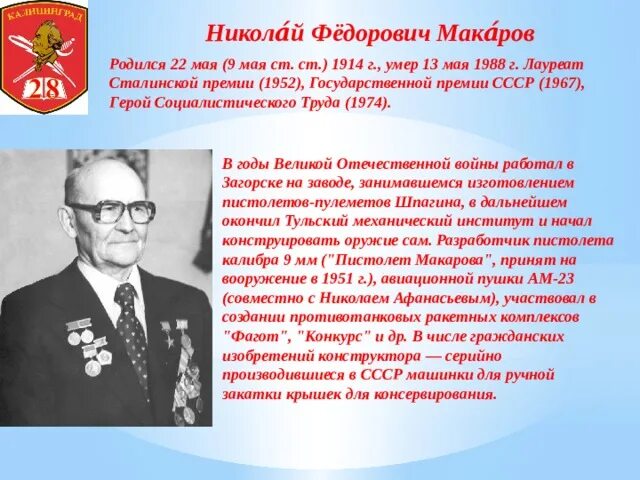 КАЛИНИНГРАД
28

Никола́й Фёдорович Мака́ров

Родился 22 мая (9 мая ст. ст.) 1914 г., умер 13 мая 1988 г. Лауреат Сталинской премии (1952), Государственной премии СССР (1967), Герой Социалистического Труда (1974).

В годы Великой Отечественной войны работал в Загорске на заводе, занимавшемся изготовлением пистолетов-пулеметов Шпагина, в дальнейшем окончил Тульский механический институт и начал конструировать оружие сам. Разработчик пистолета калибра 9 мм ("Пистолет Макарова", принят на вооружение в 1951 г.), авиационной пушки АМ-23 (совместно с Николаем Афанасьевым), участвовал в создании противотанковых ракетных комплексов "Фагот", "Конкурс" и др. В числе гражданских изобретений конструктора — серийно производившиеся в СССР машинки для ручной закатки крышек для консервирования.